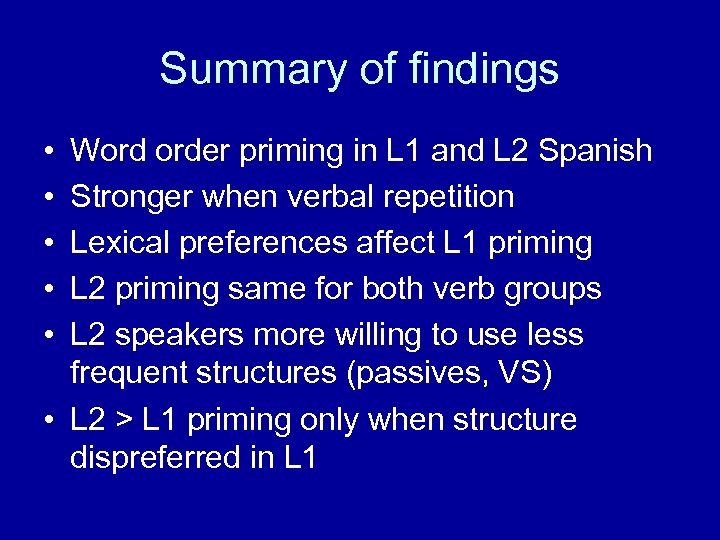 Summary of findings

• Word order priming in L1 and L2 Spanish
• Stronger when verbal repetition
• Lexical preferences affect L1 priming
• L2 priming same for both verb groups
• L2 speakers more willing to use less frequent structures (passives, VS)
• L2 > L1 priming only when structure dispreferred in L1